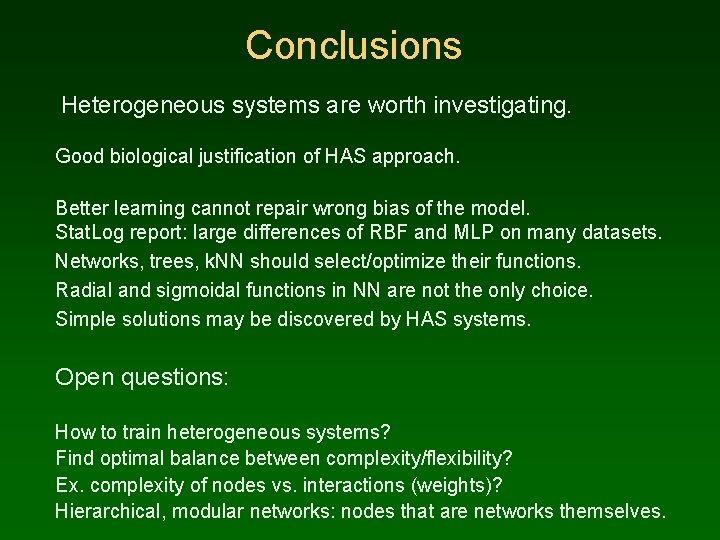 Conclusions

Heterogeneous systems are worth investigating.

Good biological justification of HAS approach.

Better learning cannot repair wrong bias of the model.
StatLog report: large differences of RBF and MLP on many datasets.
Networks, trees, kNN should select/optimize their functions.
Radial and sigmoidal functions in NN are not the only choice.
Simple solutions may be discovered by HAS systems.

Open questions:

How to train heterogeneous systems?
Find optimal balance between complexity/flexibility?
Ex. complexity of nodes vs. interactions (weights)?
Hierarchical, modular networks: nodes that are networks themselves.